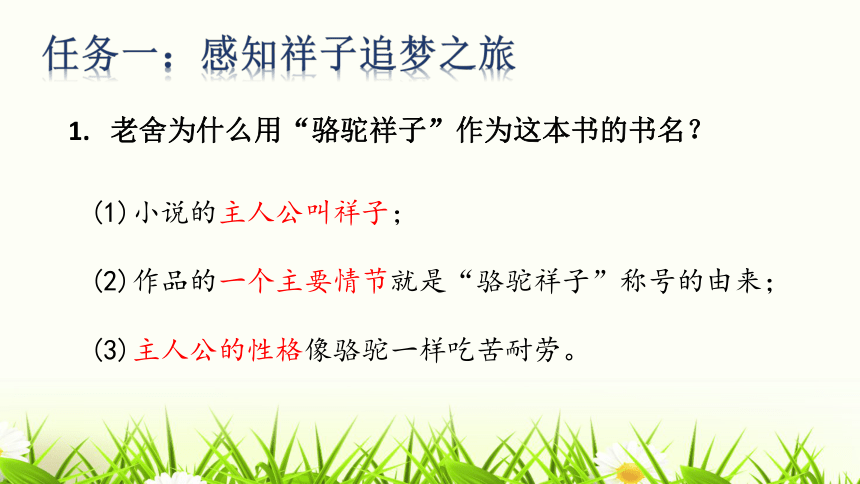 任务一：感知祥子追梦之旅

1. 老舍为什么用“骆驼祥子”作为这本书的书名？

(1) 小说的主人公叫祥子；

(2) 作品的一个主要情节就是“骆驼祥子”称号的由来；

(3) 主人公的性格像骆驼一样吃苦耐劳。